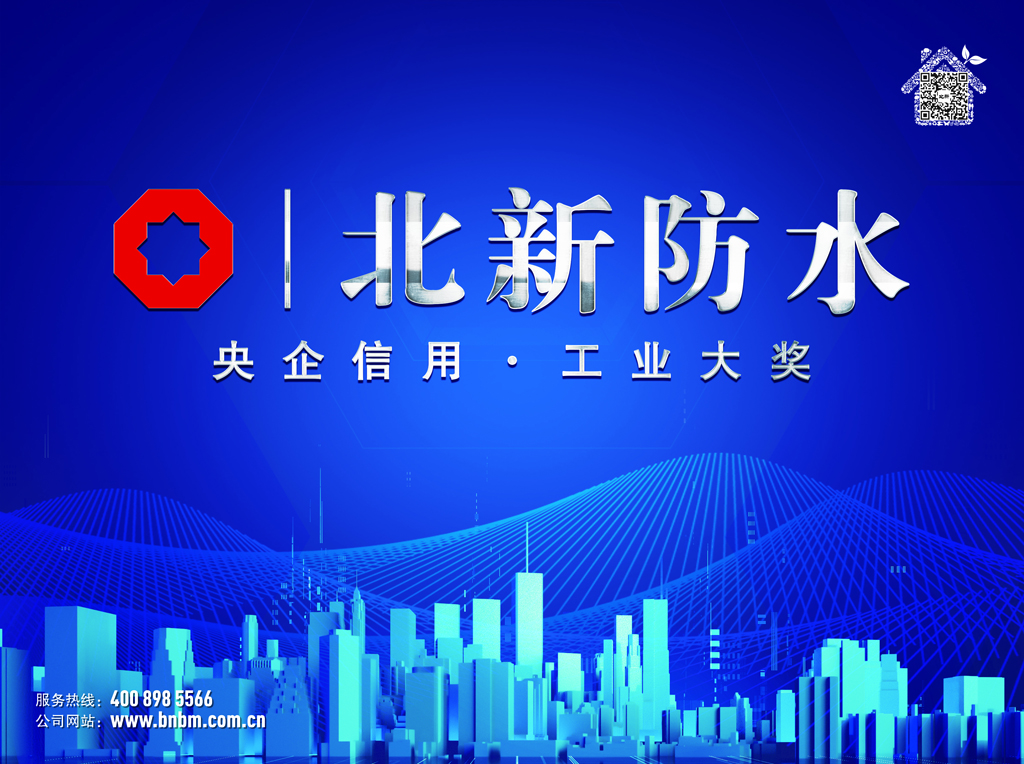 北新防水

央企信用 · 工业大奖

服务热线：400 898 5566
公司网站：www.bnbm.com.cn